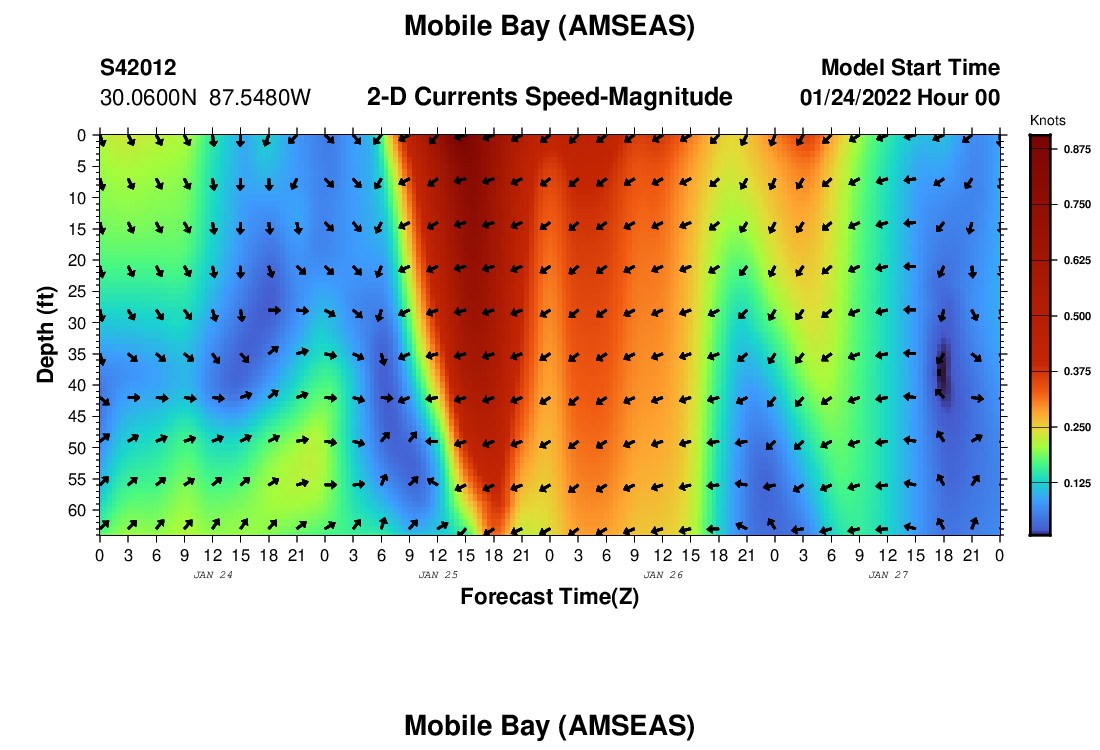 Mobile Bay (AMSEAS)

S42012
30.0600N 87.5480W

2-D Currents Speed-Magnitude

Model Start Time
01/24/2022 Hour 00

Knots
0.875
0.750
0.625
0.500
0.375
0.250
0.125

Depth (ft)
0
5
10
15
20
25
30
35
40
45
50
55
60

0 3 6 9 12 15 18 21 0 3 6 9 12 15 18 21 0 3 6 9 12 15 18 21 0 3 6 9 12 15 18 21 0

JAN 24
JAN 25
JAN 26
JAN 27

Forecast Time(Z)

Mobile Bay (AMSEAS)